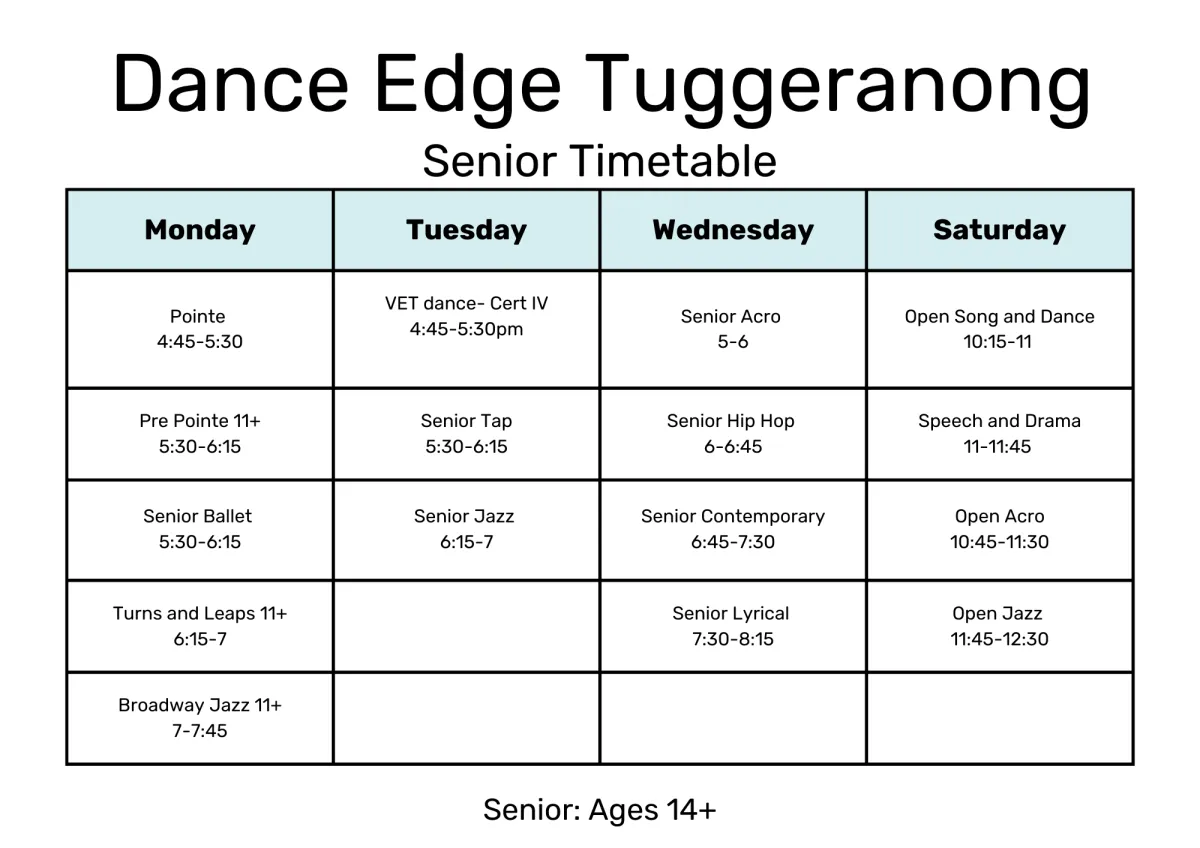 Dance Edge Tuggeranong

Senior Timetable

| Monday | Tuesday | Wednesday | Saturday |
|---|---|---|---|
| Pointe 4:45-5:30 | VET dance- Cert IV 4:45-5:30pm | Senior Acro 5-6 | Open Song and Dance 10:15-11 |
| Pre Pointe 11+ 5:30-6:15 | Senior Tap 5:30-6:15 | Senior Hip Hop 6-6:45 | Speech and Drama 11-11:45 |
| Senior Ballet 5:30-6:15 | Senior Jazz 6:15-7 | Senior Contemporary 6:45-7:30 | Open Acro 10:45-11:30 |
| Turns and Leaps 11+ 6:15-7 | | Senior Lyrical 7:30-8:15 | Open Jazz 11:45-12:30 |
| Broadway Jazz 11+ 7-7:45 | | | |

Senior: Ages 14+